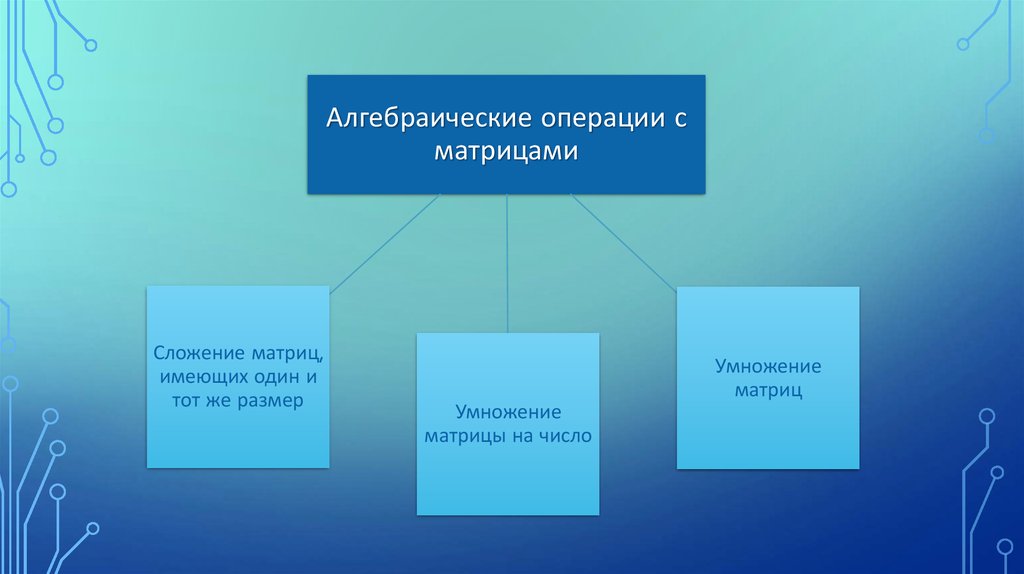 Алгебраические операции с матрицами

Сложение матриц, имеющих один и тот же размер

Умножение матрицы на число

Умножение матриц